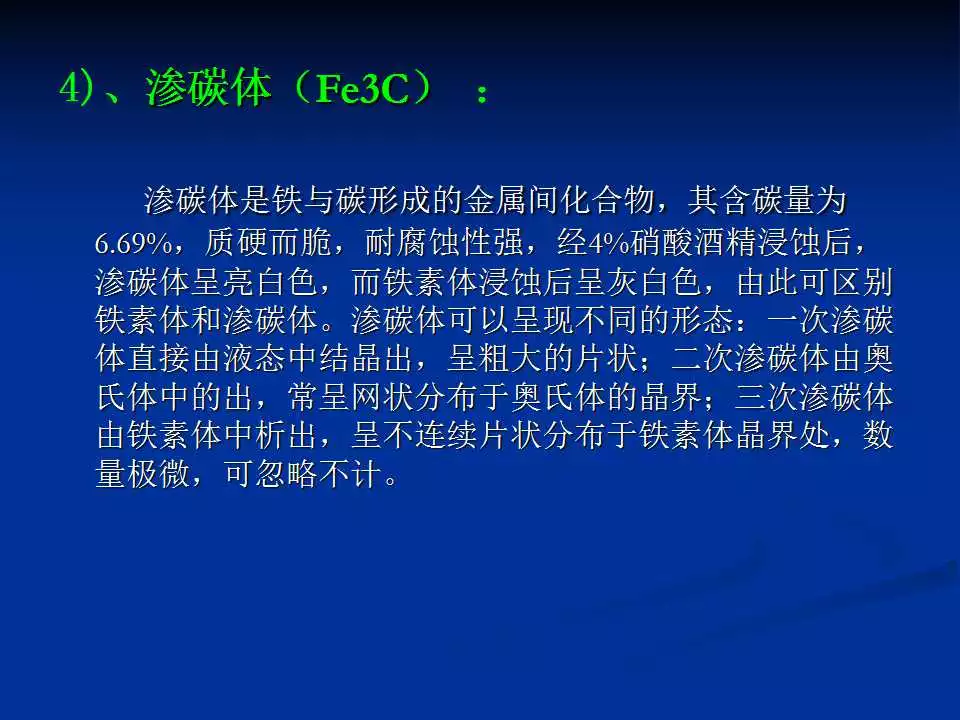 4)、渗碳体（Fe3C）：

渗碳体是铁与碳形成的金属间化合物，其含碳量为6.69%，质硬而脆，耐腐蚀性强，经4%硝酸酒精浸蚀后，渗碳体呈亮白色，而铁素体浸蚀后呈灰白色，由此可区别铁素体和渗碳体。渗碳体可以呈现不同的形态：一次渗碳体直接由液态中结晶出，呈粗大的片状；二次渗碳体由奥氏体中的出，常呈网状分布于奥氏体的晶界；三次渗碳体由铁素体中析出，呈不连续片状分布于铁素体晶界处，数量极微，可忽略不计。